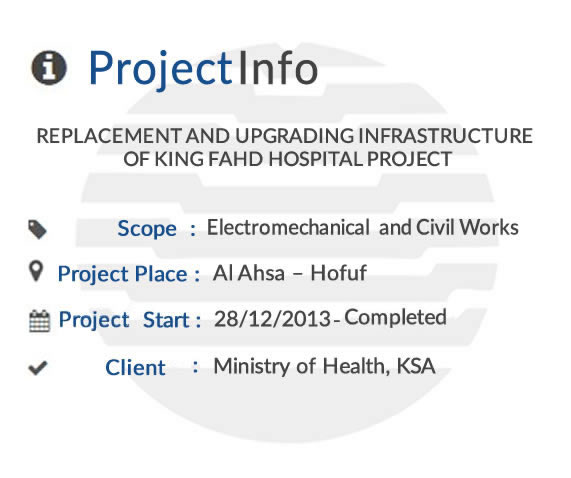 ProjectInfo

REPLACEMENT AND UPGRADING INFRASTRUCTURE OF KING FAHD HOSPITAL PROJECT

Scope : Electromechanical and Civil Works

Project Place : Al Ahsa – Hofuf

Project Start : 28/12/2013 - Completed

Client : Ministry of Health, KSA